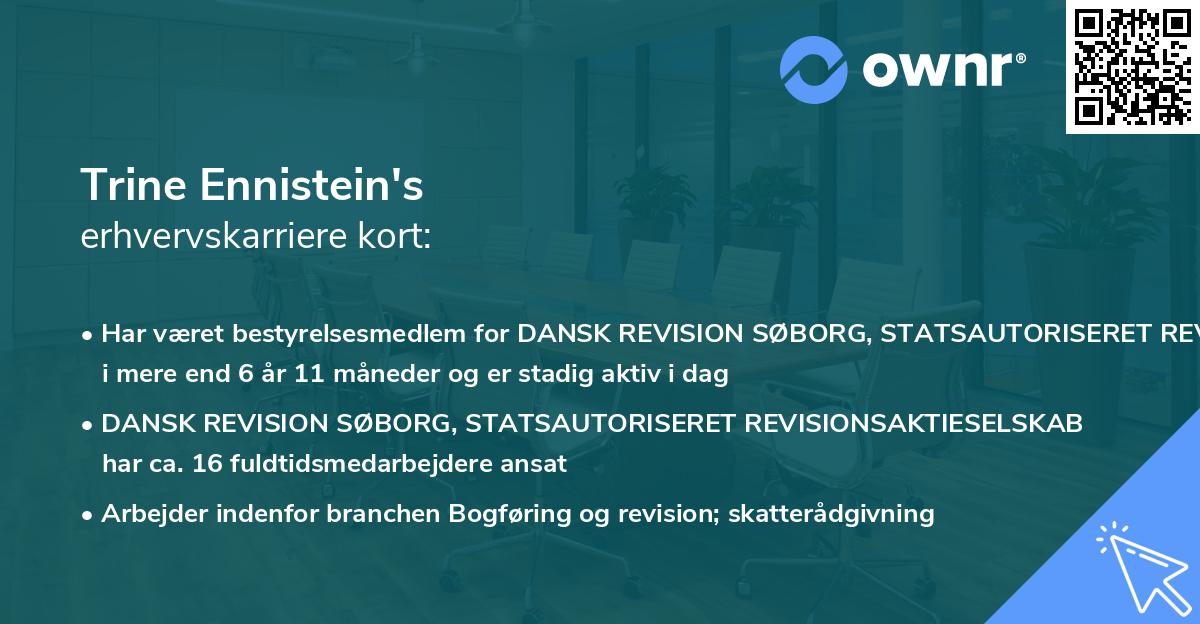 ownr®

Trine Ennistein's
erhvervskarriere kort:

• Har været bestyrelsesmedlem for DANSK REVISION SØBORG, STATSAUTORISERET REV i mere end 6 år 11 måneder og er stadig aktiv i dag

• DANSK REVISION SØBORG, STATSAUTORISERET REVISIONSAKTIESELSKAB har ca. 16 fuldtidsmedarbejdere ansat

• Arbejder indenfor branchen Bogføring og revision; skatterådgivning